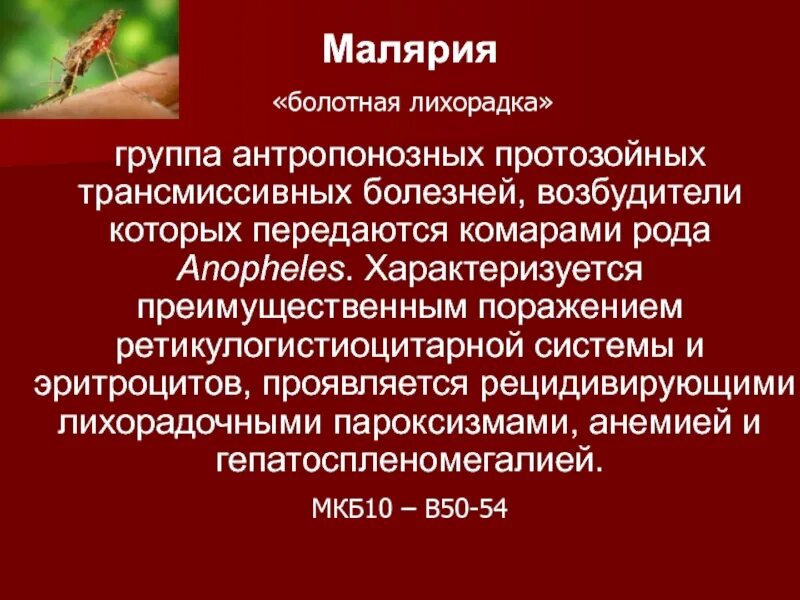 Малярия

«болотная лихорадка»

группа антропонозных протозойных трансмиссивных болезней, возбудители которых передаются комарами рода Anopheles. Характеризуется преимущественным поражением ретикулогистиоцитарной системы и эритроцитов, проявляется рецидивирующими лихорадочными пароксизмами, анемией и гепатоспленомегалией.

МКБ10 – В50-54